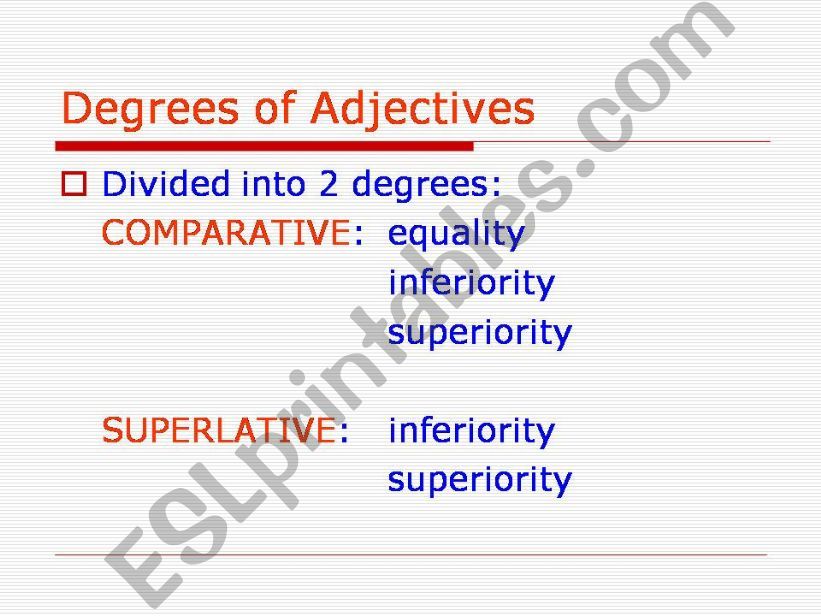 Degrees of Adjectives

Divided into 2 degrees:
COMPARATIVE: equality
inferiority
superiority

SUPERLATIVE: inferiority
superiority

ESLprintables.com